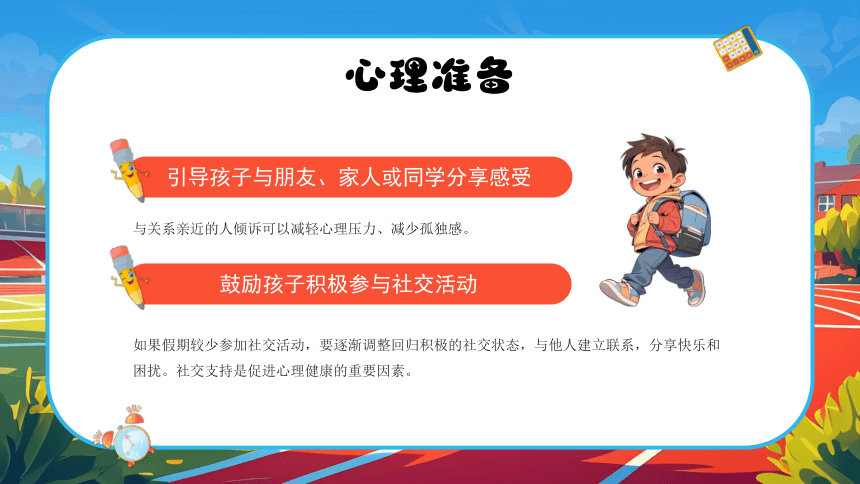 心理准备

引导孩子与朋友、家人或同学分享感受

与关系亲近的人倾诉可以减轻心理压力、减少孤独感。

鼓励孩子积极参与社交活动

如果假期较少参加社交活动，要逐渐调整回归积极的社交状态，与他人建立联系，分享快乐和困扰。社交支持是促进心理健康的重要因素。